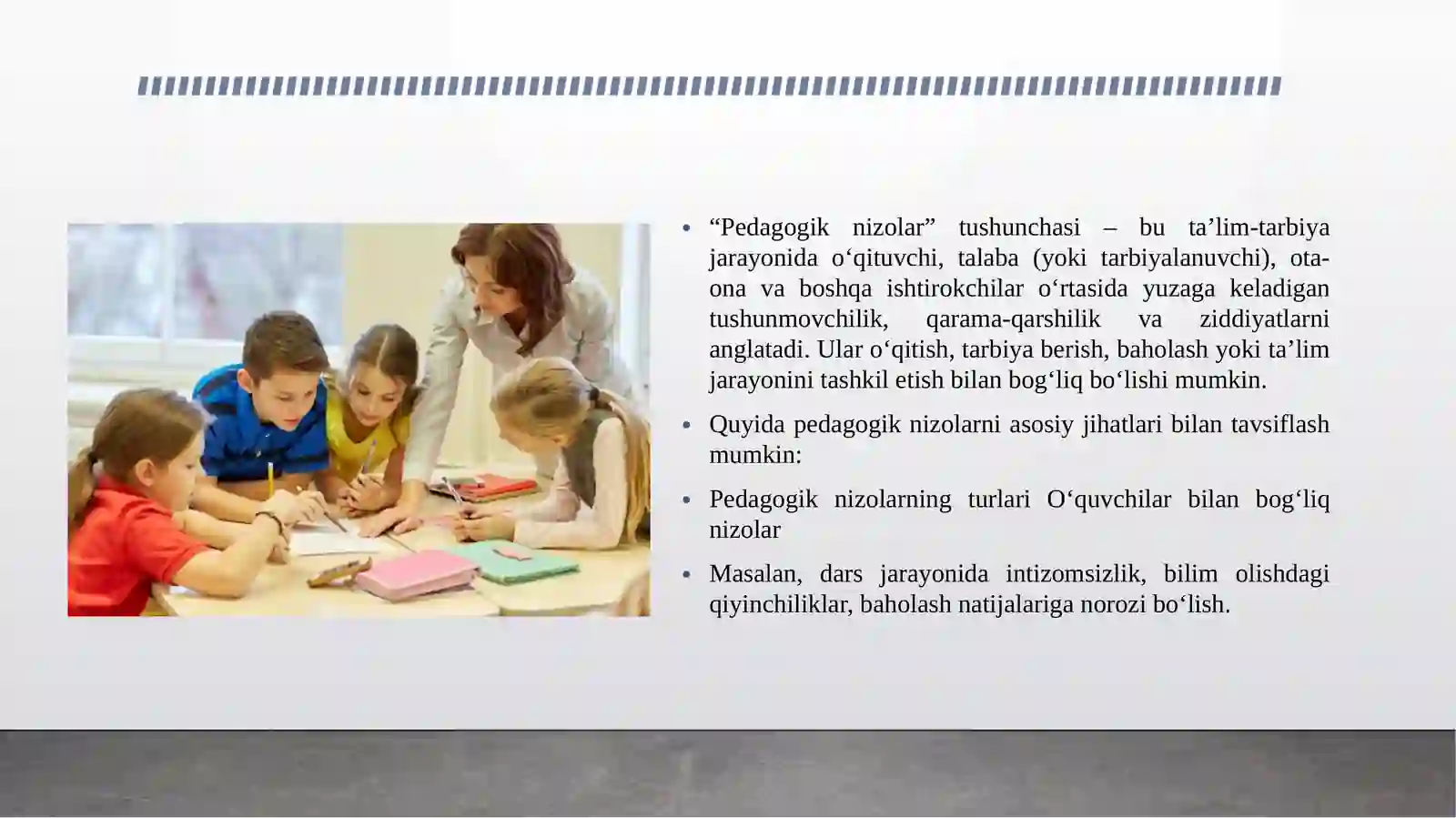 • “Pedagogik nizolar” tushunchasi – bu ta’lim-tarbiya jarayonida o‘qituvchi, talaba (yoki tarbiyalanuvchi), ota-ona va boshqa ishtirokchilar o‘rtasida yuzaga keladigan tushunmovchilik, qarama-qarshilik va ziddiyatlarni anglatadi. Ular o‘qitish, tarbiya berish, baholash yoki ta’lim jarayonini tashkil etish bilan bog‘liq bo‘lishi mumkin.

• Quyida pedagogik nizolarni asosiy jihatlari bilan tavsiflash mumkin:

• Pedagogik nizolarning turlari O‘quvchilar bilan bog‘liq nizolar

• Masalan, dars jarayonida intizomsizlik, bilim olishdagi qiyinchiliklar, baholash natijalariga norozi bo‘lish.